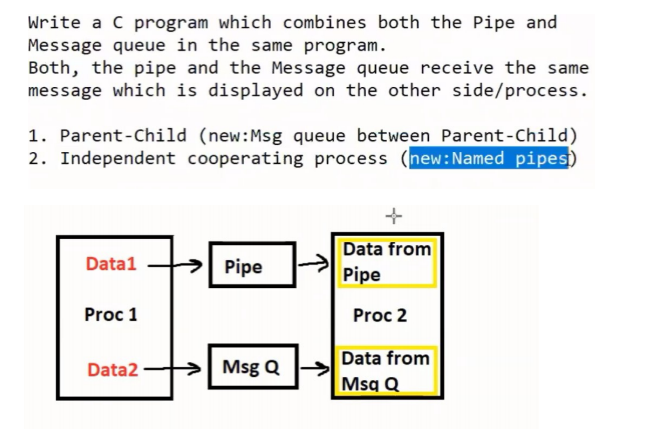 Write a C program which combines both the Pipe and Message queue in the same program.
Both, the pipe and the Message queue receive the same message which is displayed on the other side/process.

1. Parent-Child (new:Msg queue between Parent-Child)
2. Independent cooperating process (new:Named pipes)

Data1
Proc 1
Data2
Pipe
Msg Q
Data from Pipe
Proc 2
Data from Msg Q